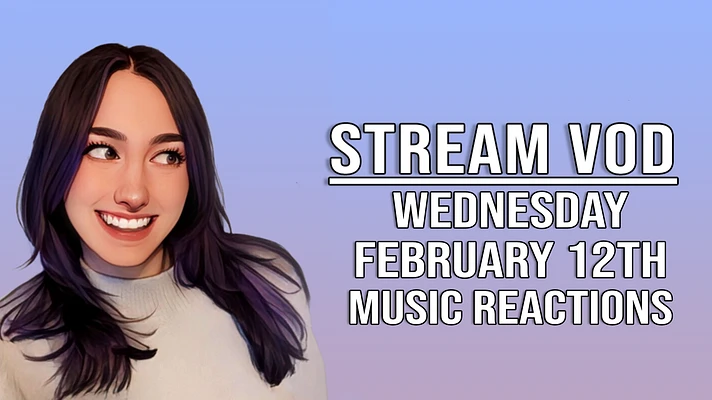 STREAM VOD
WEDNESDAY
FEBRUARY 12TH
MUSIC REACTIONS